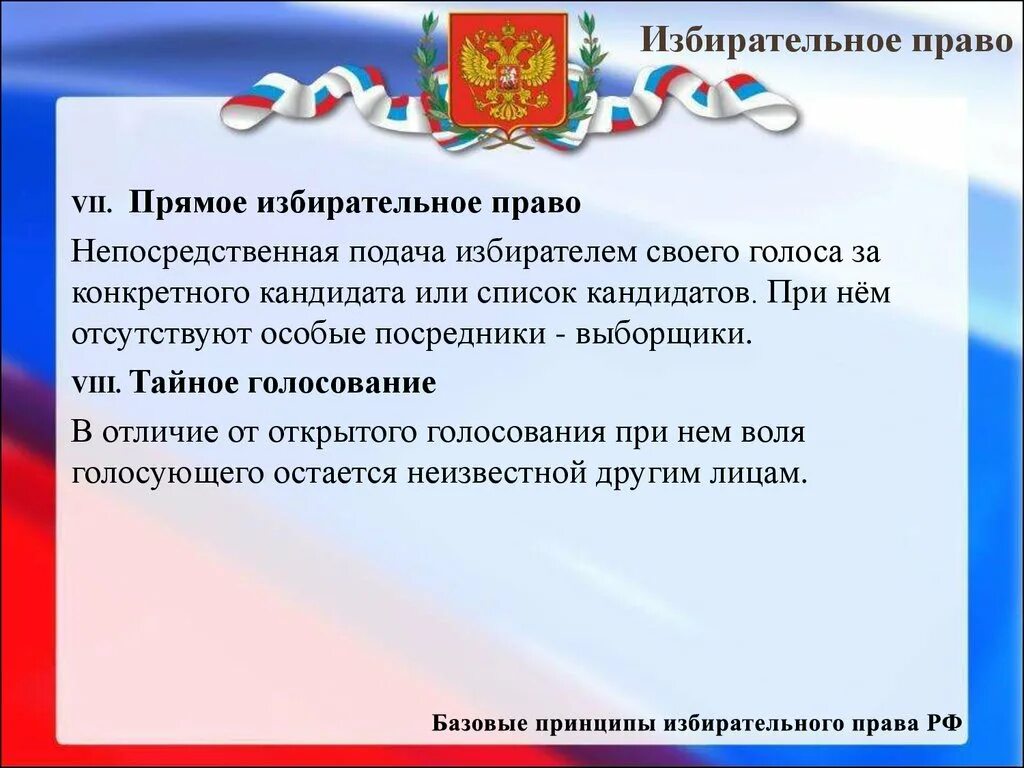 Избирательное право

VII. Прямое избирательное право

Непосредственная подача избирателем своего голоса за конкретного кандидата или список кандидатов. При нём отсутствуют особые посредники - выборщики.

VIII. Тайное голосование

В отличие от открытого голосования при нем воля голосующего остается неизвестной другим лицам.

Базовые принципы избирательного права РФ